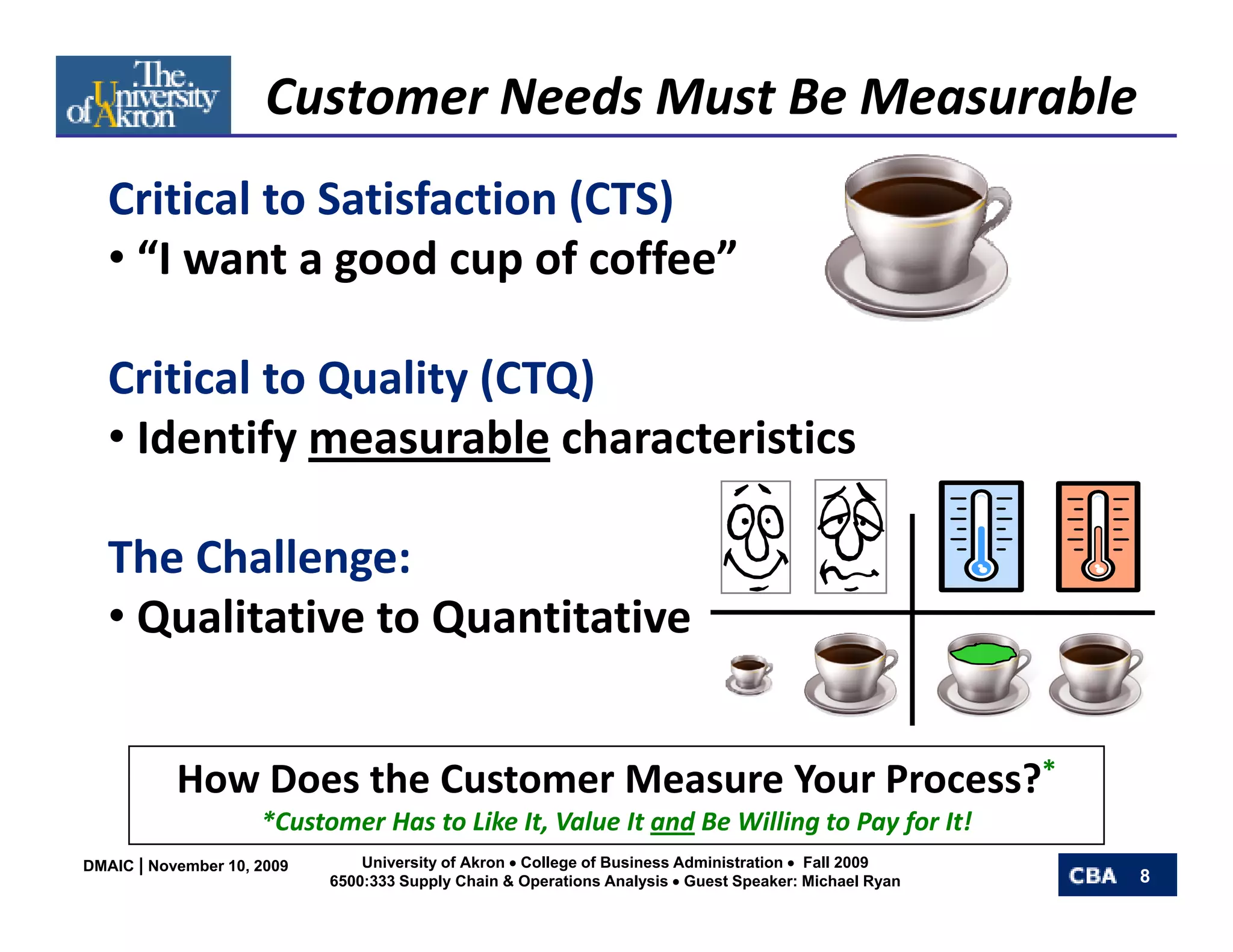 The University of Akron

Customer Needs Must Be Measurable

Critical to Satisfaction (CTS)
• "I want a good cup of coffee"

Critical to Quality (CTQ)
• Identify measurable characteristics

The Challenge:
• Qualitative to Quantitative

How Does the Customer Measure Your Process?*
*Customer Has to Like It, Value It and Be Willing to Pay for It!

DMAIC | November 10, 2009

University of Akron • College of Business Administration • Fall 2009
6500:333 Supply Chain & Operations Analysis • Guest Speaker: Michael Ryan

CBA 8